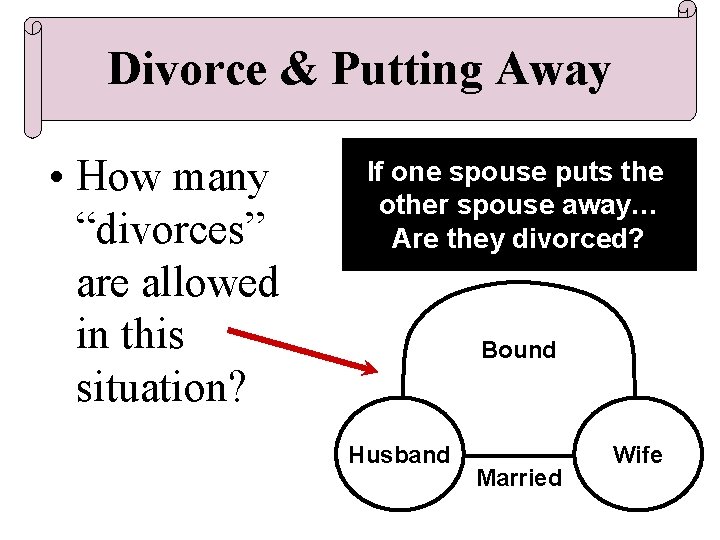 Divorce & Putting Away

• How many "divorces" are allowed in this situation?

If one spouse puts the other spouse away… Are they divorced?

Bound

Husband

Married

Wife